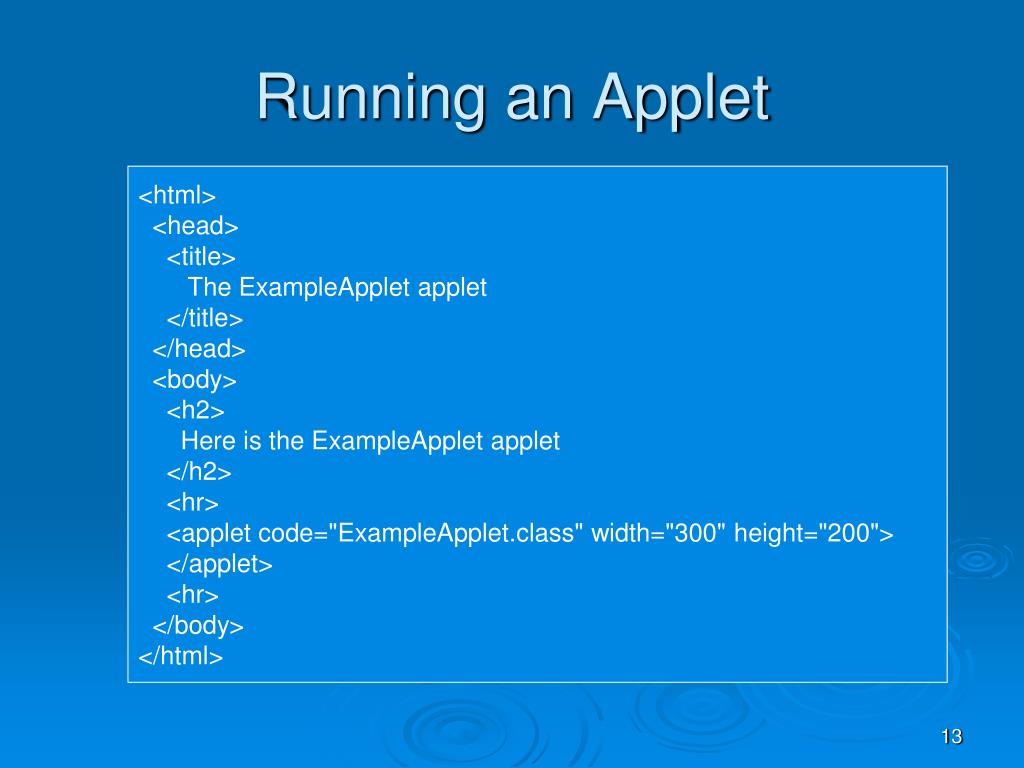 Running an Applet

<html>
<head>
<title>
The ExampleApplet applet
</title>
</head>
<body>
<h2>
Here is the ExampleApplet applet
</h2>
<hr>
<applet code="ExampleApplet.class" width="300" height="200">
</applet>
<hr>
</body>
</html>

13